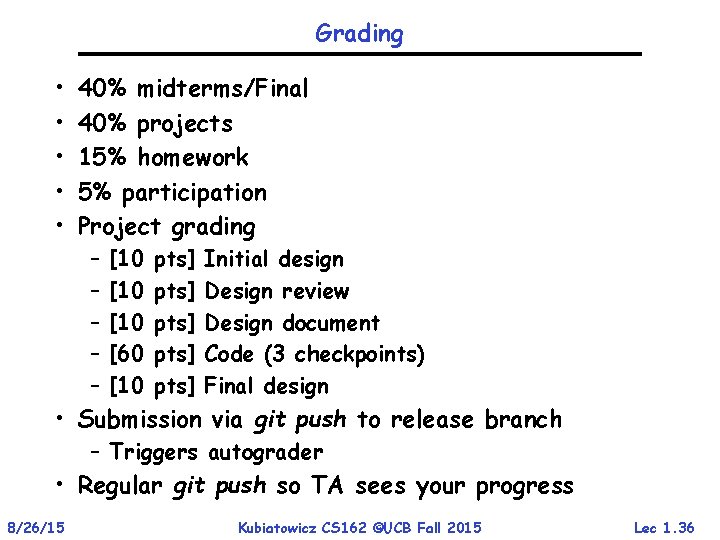 Grading

• 40% midterms/Final
• 40% projects
• 15% homework
• 5% participation
• Project grading
– [10 pts] Initial design
– [10 pts] Design review
– [10 pts] Design document
– [60 pts] Code (3 checkpoints)
– [10 pts] Final design
• Submission via git push to release branch
– Triggers autograder
• Regular git push so TA sees your progress

8/26/15

Kubiatowicz CS162 ©UCB Fall 2015

Lec 1.36